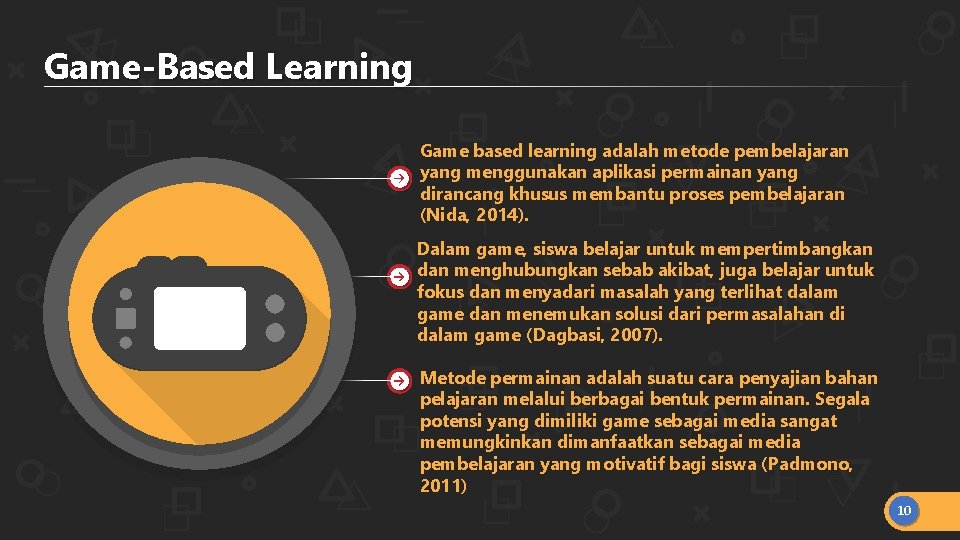 Game-Based Learning

Game based learning adalah metode pembelajaran yang menggunakan aplikasi permainan yang dirancang khusus membantu proses pembelajaran (Nida, 2014).

Dalam game, siswa belajar untuk mempertimbangkan dan menghubungkan sebab akibat, juga belajar untuk fokus dan menyadari masalah yang terlihat dalam game dan menemukan solusi dari permasalahan di dalam game (Dagbasi, 2007).

Metode permainan adalah suatu cara penyajian bahan pelajaran melalui berbagai bentuk permainan. Segala potensi yang dimiliki game sebagai media sangat memungkinkan dimanfaatkan sebagai media pembelajaran yang motivatif bagi siswa (Padmono, 2011)

10